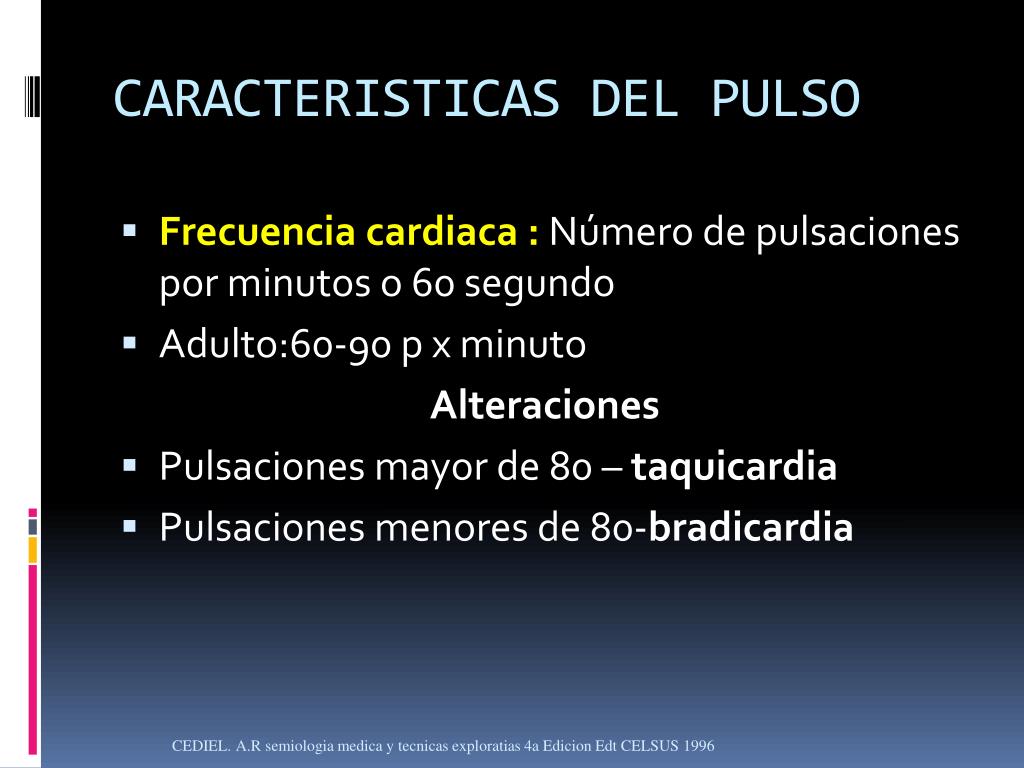 CARACTERISTICAS DEL PULSO

▪ Frecuencia cardiaca : Número de pulsaciones por minutos o 60 segundo
▪ Adulto:60-90 p x minuto

Alteraciones

▪ Pulsaciones mayor de 80 – taquicardia
▪ Pulsaciones menores de 80-bradicardia

CEDIEL. A.R semiologia medica y tecnicas exploratias 4a Edicion Edt CELSUS 1996